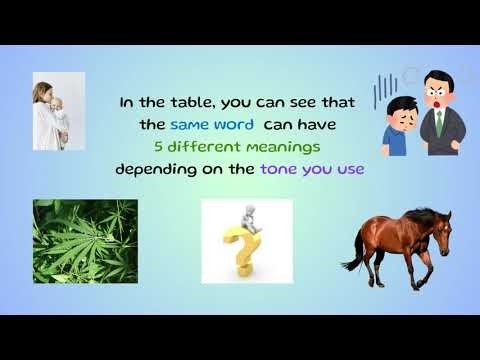 In the table, you can see that the same word can have 5 different meanings depending on the tone you use